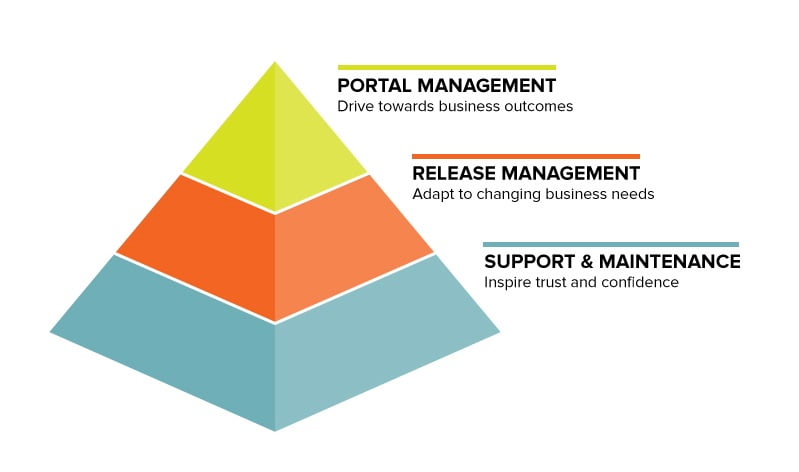 PORTAL MANAGEMENT
Drive towards business outcomes

RELEASE MANAGEMENT
Adapt to changing business needs

SUPPORT & MAINTENANCE
Inspire trust and confidence